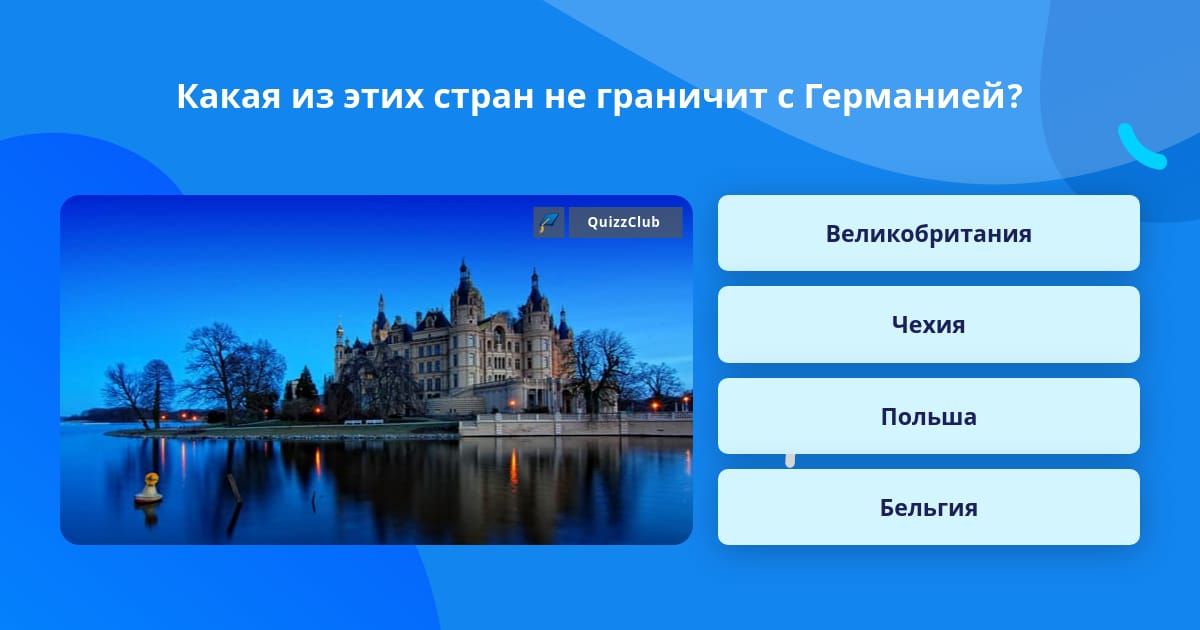 Какая из этих стран не граничит с Германией?

QuizzClub

Великобритания

Чехия

Польша

Бельгия